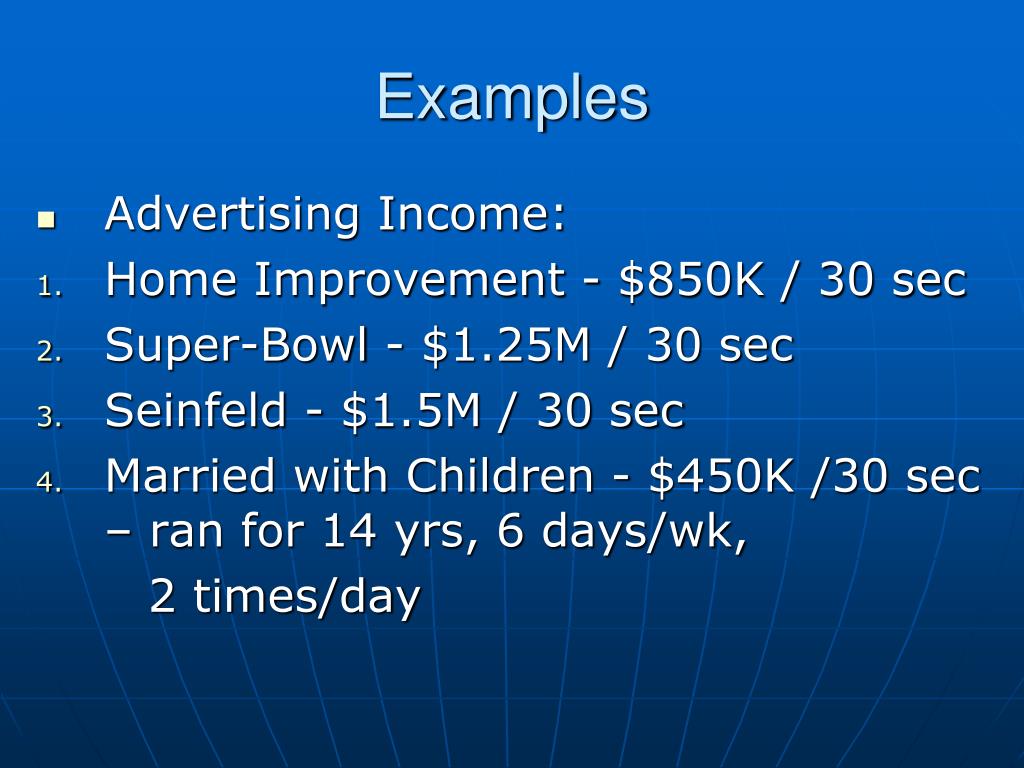 Examples

- Advertising Income:
1. Home Improvement - \$850K / 30 sec
2. Super-Bowl - \$1.25M / 30 sec
3. Seinfeld - \$1.5M / 30 sec
4. Married with Children - \$450K /30 sec – ran for 14 yrs, 6 days/wk,

2 times/day